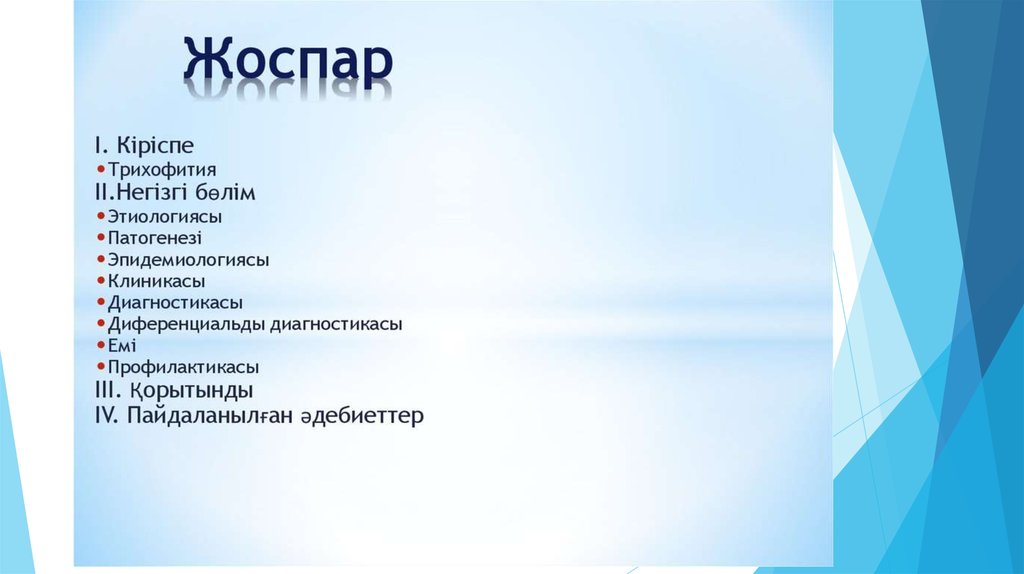 Жоспар

I. Кіріспе
• Трихофития
II.Негізгі бөлім
• Этиологиясы
• Патогенезі
• Эпидемиологиясы
• Клиникасы
• Диагностикасы
• Диференциальды диагностикасы
• Емі
• Профилактикасы
III. Қорытынды
IV. Пайдаланылған әдебиеттер